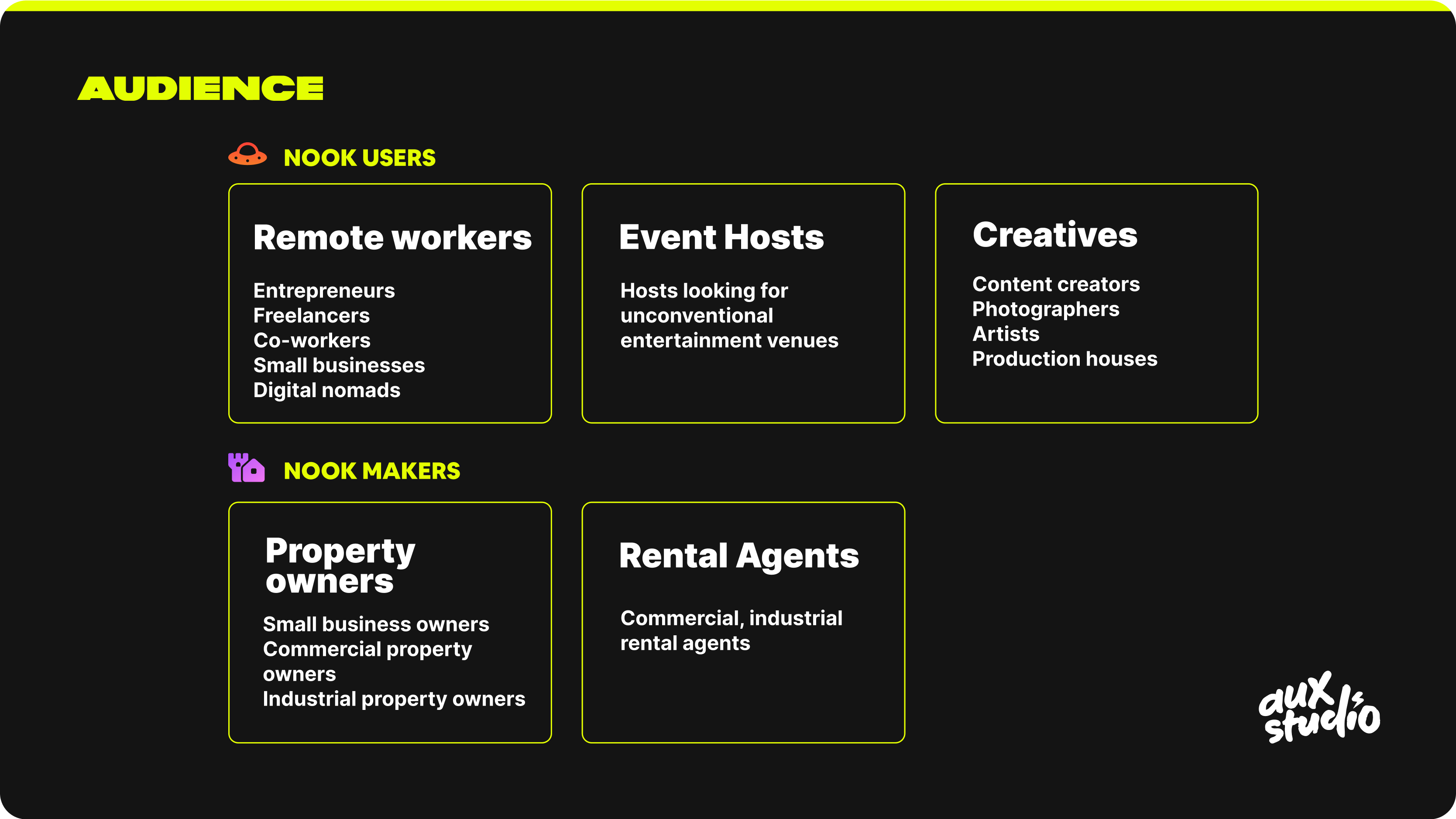 AUDIENCE

NOOK USERS

Remote workers

Entrepreneurs
Freelancers
Co-workers
Small businesses
Digital nomads

Event Hosts

Hosts looking for unconventional entertainment venues

Creatives

Content creators
Photographers
Artists
Production houses

NOOK MAKERS

Property owners

Small business owners
Commercial property owners
Industrial property owners

Rental Agents

Commercial, industrial rental agents

aux studio